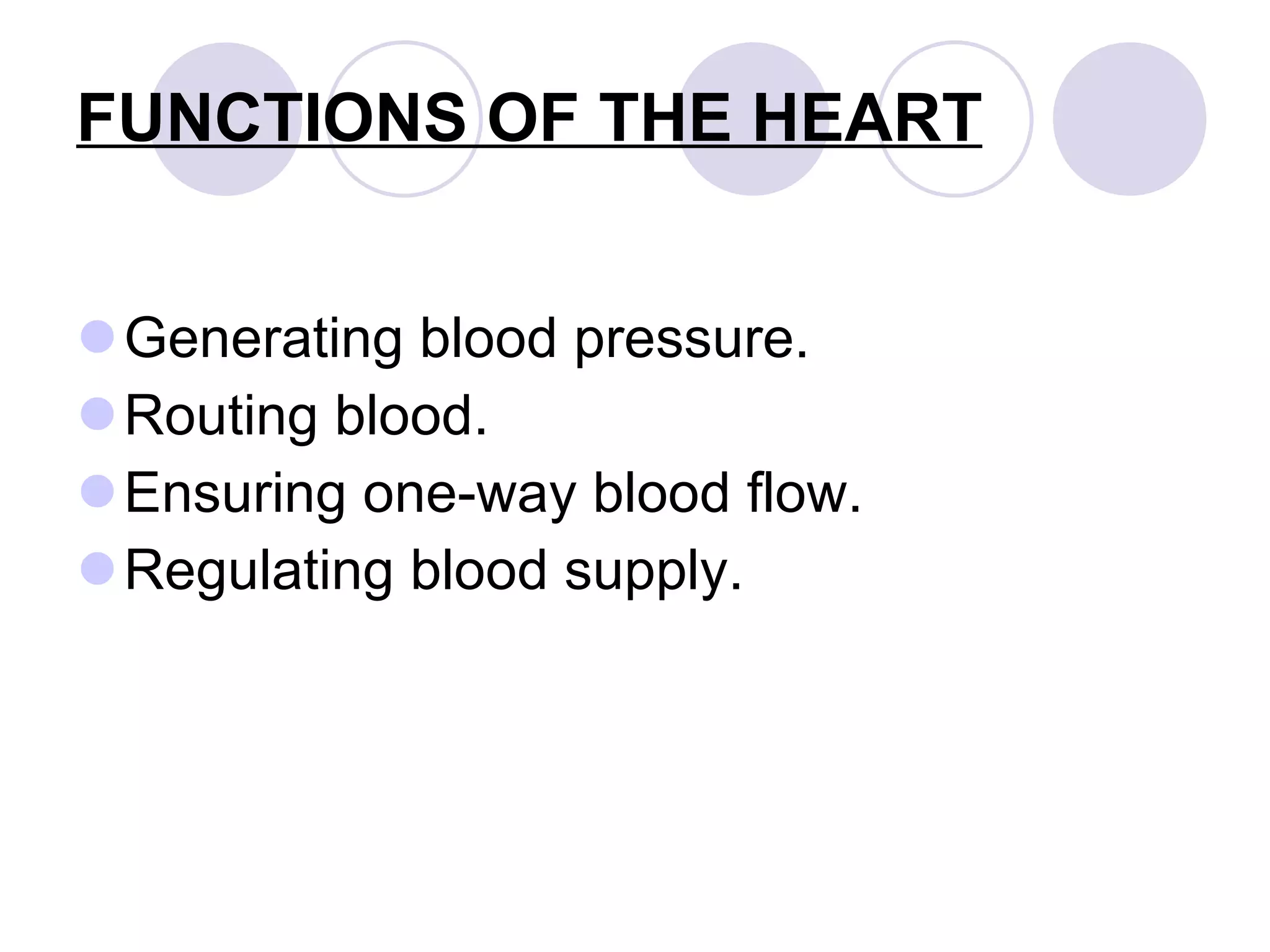 FUNCTIONS OF THE HEART

Generating blood pressure.
Routing blood.
Ensuring one-way blood flow.
Regulating blood supply.